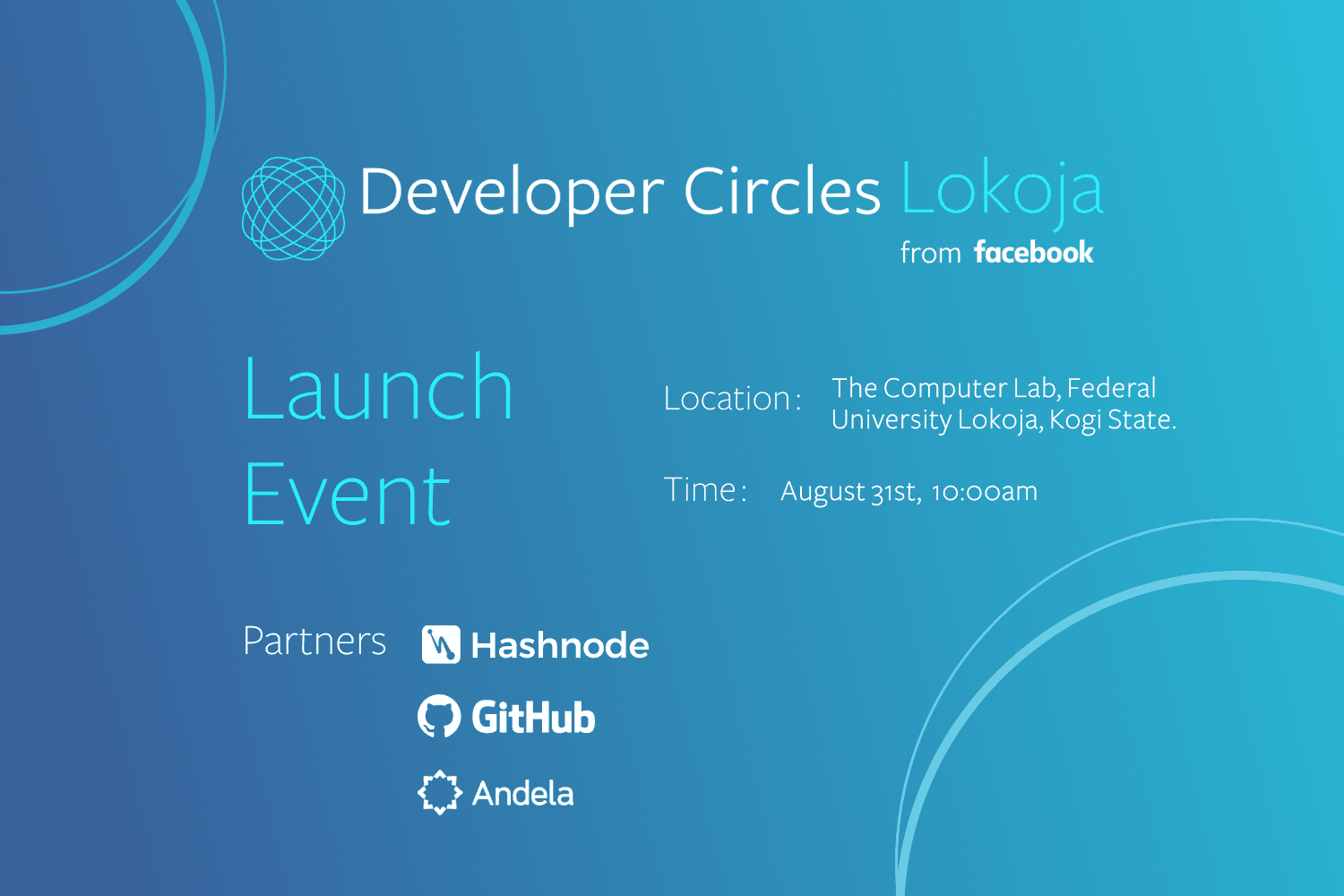 Developer Circles Lokoja
from facebook

Launch Event

Location: The Computer Lab, Federal University Lokoja, Kogi State.

Time: August 31st, 10:00am

Partners
Hashnode
GitHub
Andela